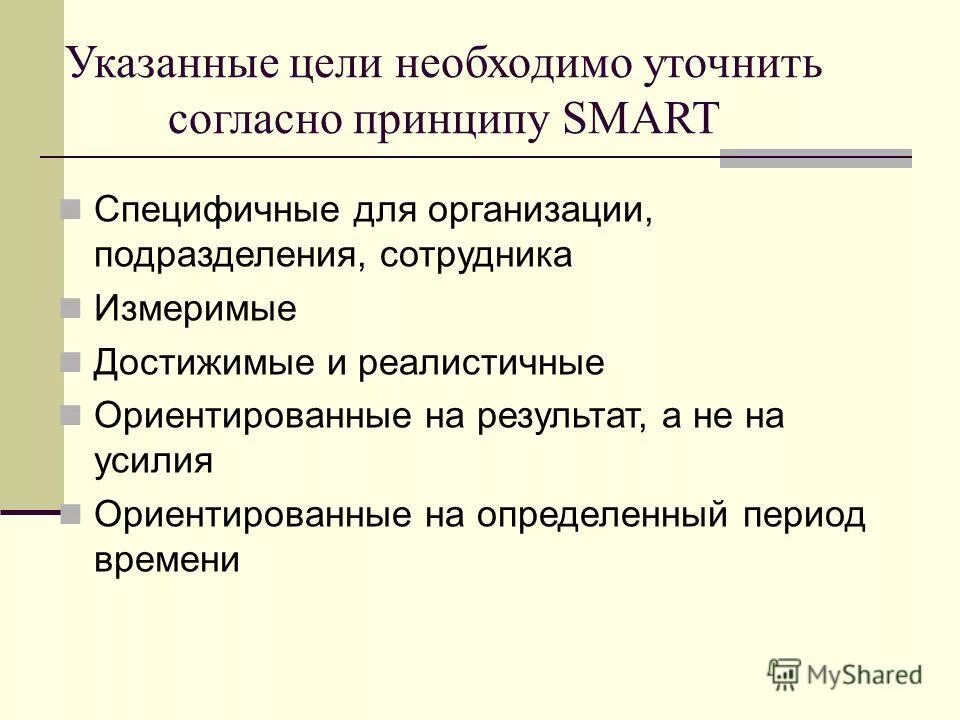 Указанные цели необходимо уточнить согласно принципу SMART

Специфичные для организации, подразделения, сотрудника

Измеримые

Достижимые и реалистичные

Ориентированные на результат, а не на усилия

Ориентированные на определенный период времени

MyShared